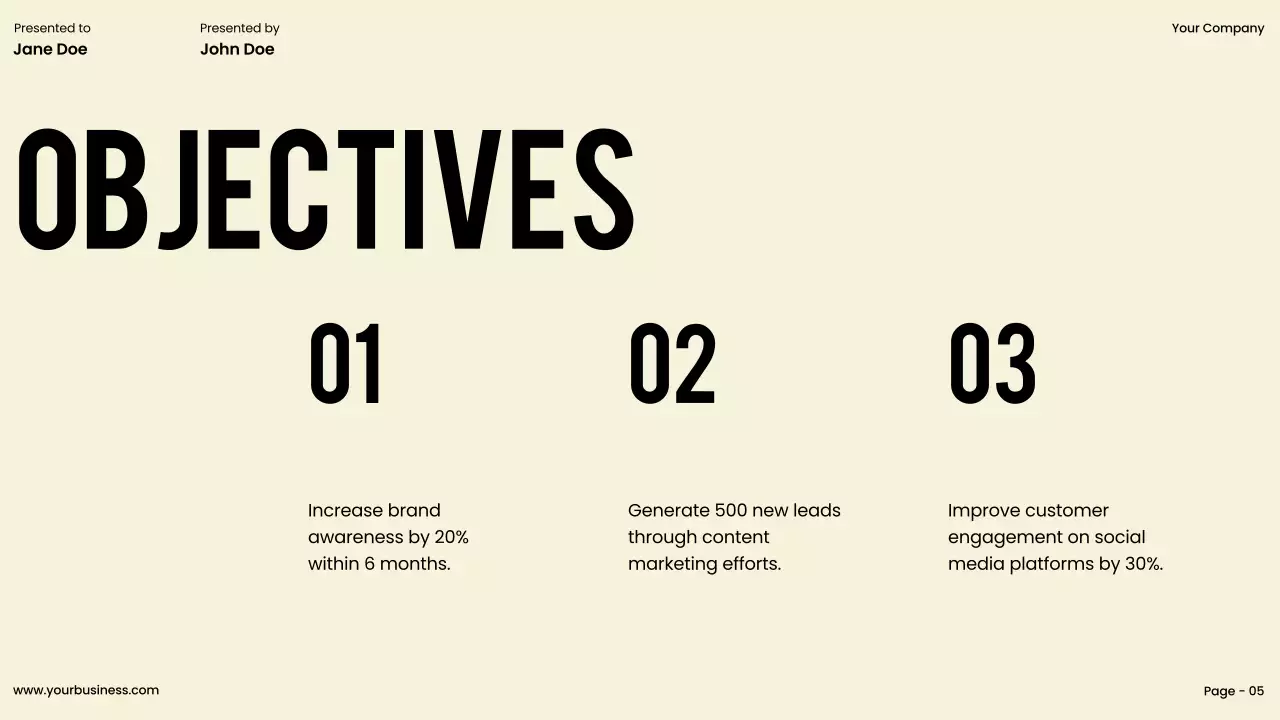 Presented to
Jane Doe

Presented by
John Doe

Your Company

OBJECTIVES

01

Increase brand awareness by 20% within 6 months.

02

Generate 500 new leads through content marketing efforts.

03

Improve customer engagement on social media platforms by 30%.

www.yourbusiness.com

Page - 05